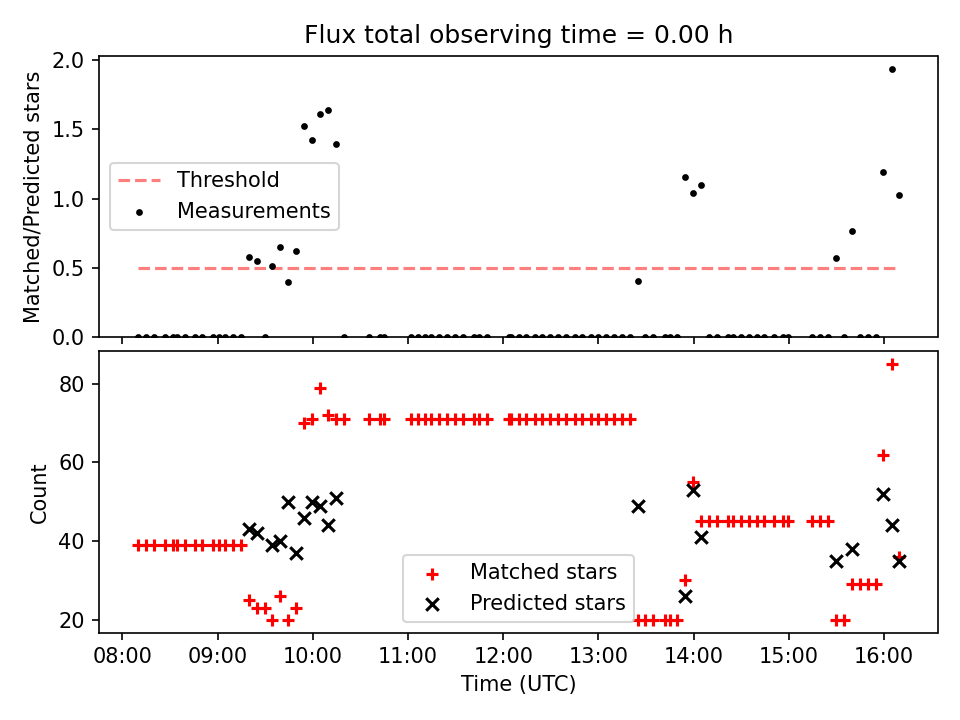 Flux total observing time = 0.00 h

Matched/Predicted stars

2.0
1.5
1.0
0.5
0.0

Threshold
Measurements

Count

80
60
40
20

Matched stars
Predicted stars

08:00 09:00 10:00 11:00 12:00 13:00 14:00 15:00 16:00

Time (UTC)